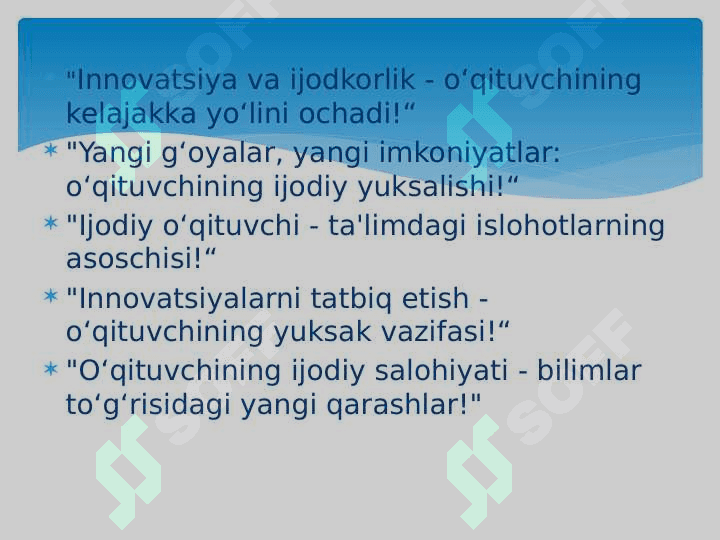 "Innovatsiya va ijodkorlik - o‘qituvchining kelajakka yo‘lini ochadi!“

"Yangi g‘oyalar, yangi imkoniyatlar: o‘qituvchining ijodiy yuksalishi!“

"Ijodiy o‘qituvchi - ta'limdagi islohotlarning asoschisi!“

"Innovatsiyalarni tatbiq etish - o‘qituvchining yuksak vazifasi!“

"O‘qituvchining ijodiy salohiyati - bilimlar to‘g‘risidagi yangi qarashlar!"

SOFF SOFF SOFF SOFF